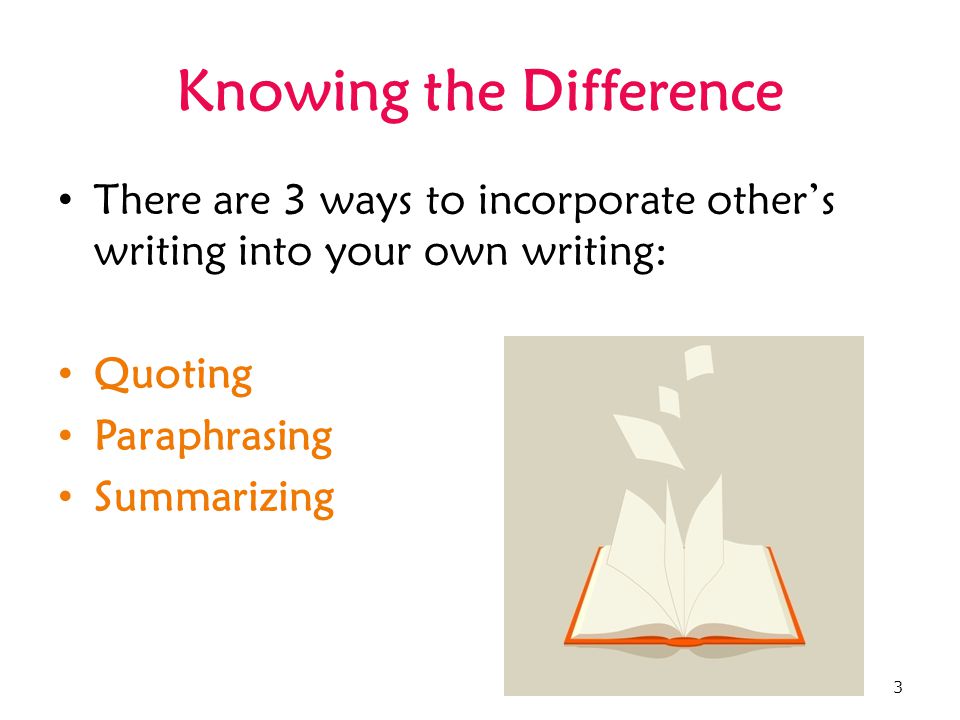 Knowing the Difference

• There are 3 ways to incorporate other's writing into your own writing:

• Quoting
• Paraphrasing
• Summarizing

3